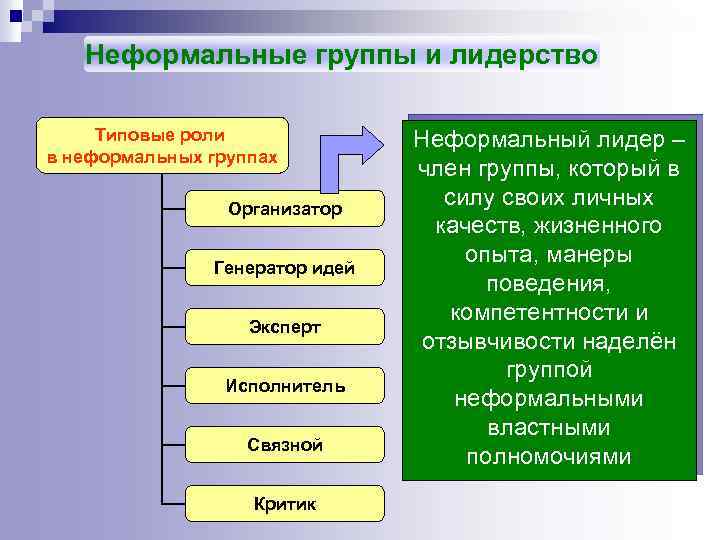 Неформальные группы и лидерство

Типовые роли в неформальных группах

Организатор

Генератор идей

Эксперт

Исполнитель

Связной

Критик

Неформальный лидер – член группы, который в силу своих личных качеств, жизненного опыта, манеры поведения, компетентности и отзывчивости наделён группой неформальными властными полномочиями